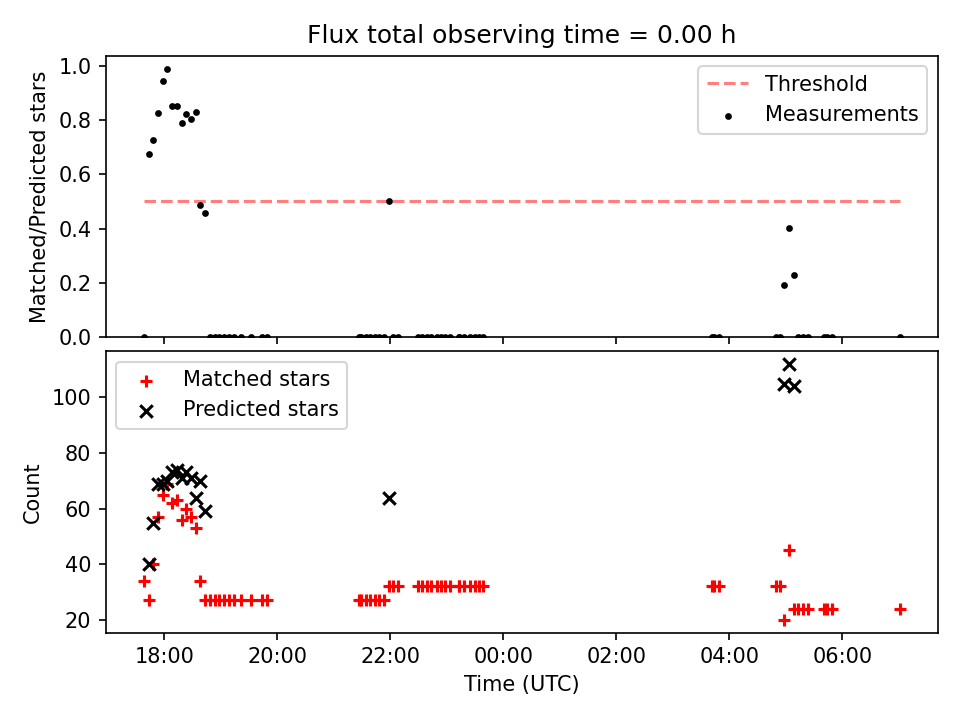 Flux total observing time = 0.00 h

Matched/Predicted stars

1.0
0.8
0.6
0.4
0.2
0.0

Threshold
Measurements

Count

100
80
60
40
20

Matched stars
Predicted stars

18:00
20:00
22:00
00:00
02:00
04:00
06:00

Time (UTC)